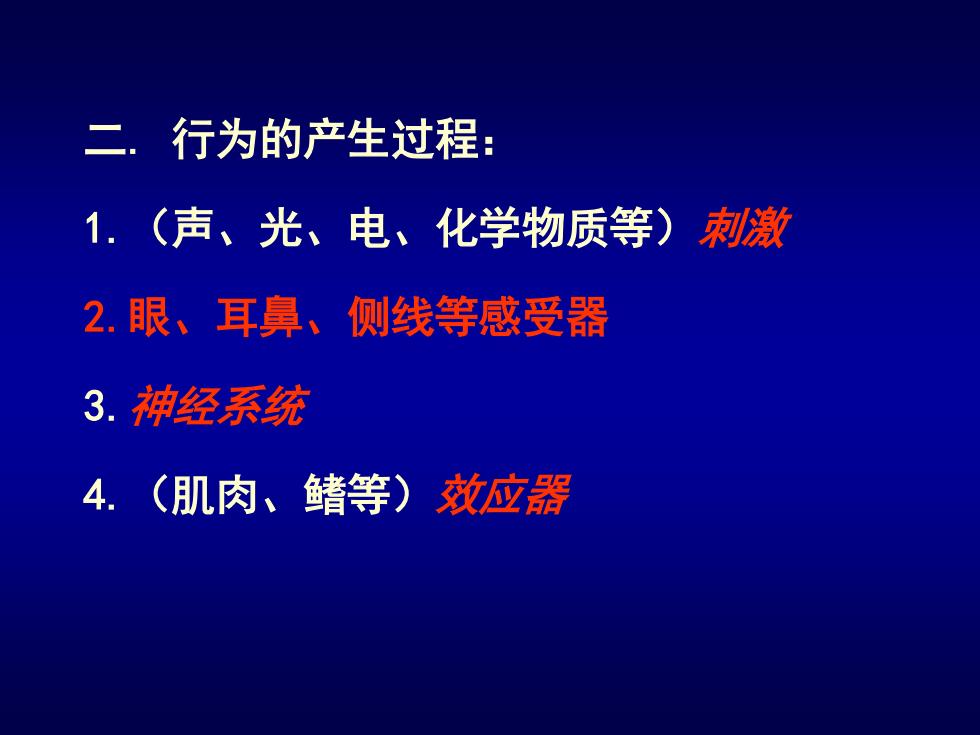 二. 行为的产生过程：

1.（声、光、电、化学物质等）刺激

2.眼、耳鼻、侧线等感受器

3.神经系统

4.（肌肉、鳍等）效应器